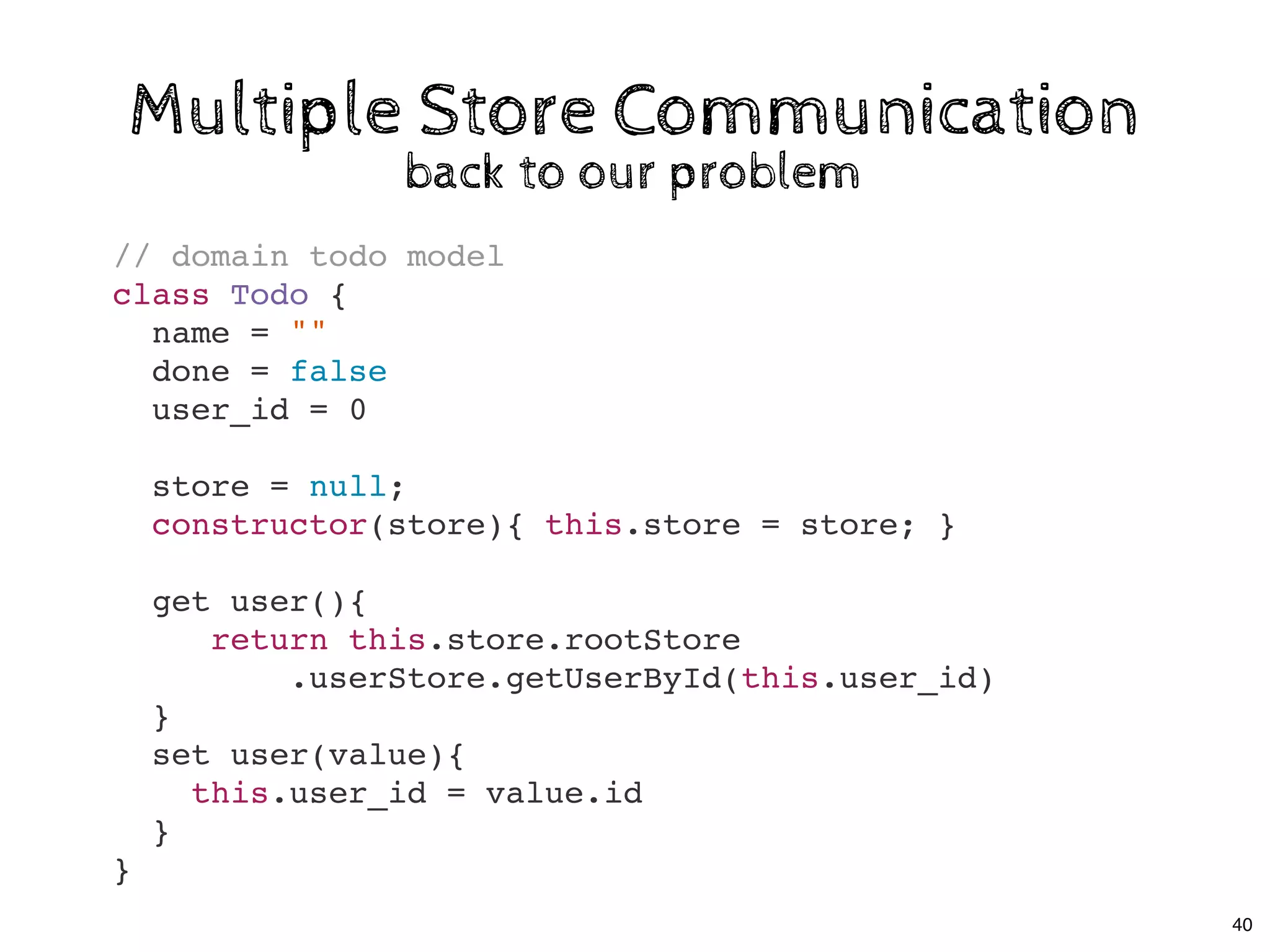 Multiple Store Communication
back to our problem

// domain todo model
class Todo {
  name = ""
  done = false
  user_id = 0

  store = null;
  constructor(store){ this.store = store; }

  get user(){
     return this.store.rootStore
         .userStore.getUserById(this.user_id)
  }
  set user(value){
    this.user_id = value.id
  }
}

40